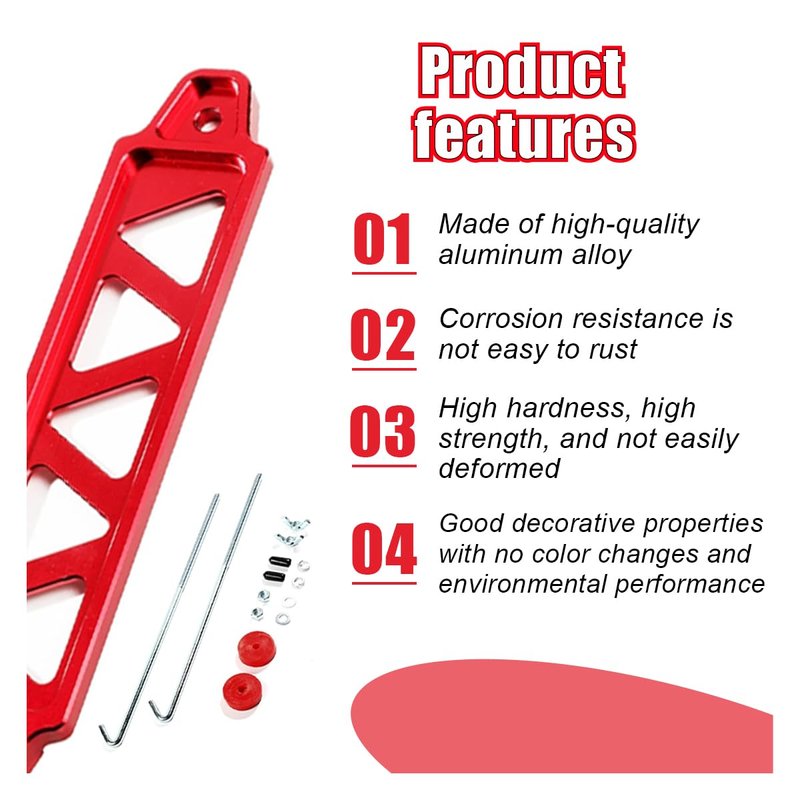 Product features

01 Made of high-quality aluminum alloy

02 Corrosion resistance is not easy to rust

03 High hardness, high strength, and not easily deformed

04 Good decorative properties with no color changes and environmental performance